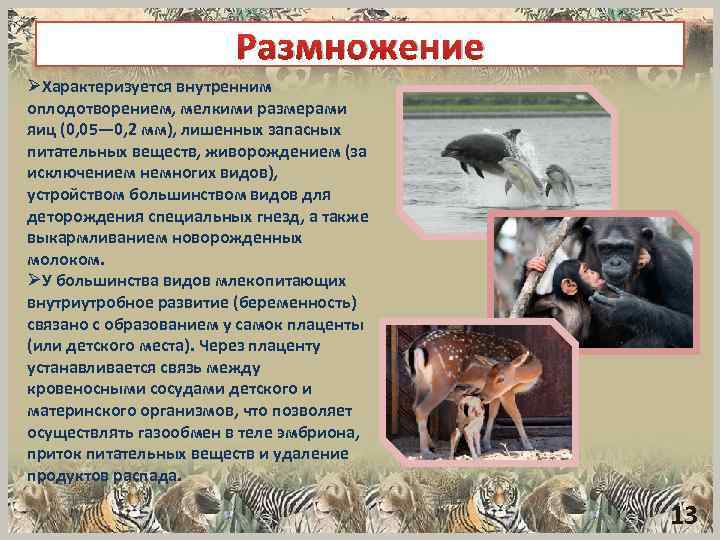 Размножение

➢Характеризуется внутренним оплодотворением, мелкими размерами яиц (0,05—0,2 мм), лишенных запасных питательных веществ, живорождением (за исключением немногих видов), устройством большинством видов для деторождения специальных гнезд, а также выкармливанием новорожденных молоком.

➢У большинства видов млекопитающих внутриутробное развитие (беременность) связано с образованием у самок плаценты (или детского места). Через плаценту устанавливается связь между кровеносными сосудами детского и материнского организмов, что позволяет осуществлять газообмен в теле эмбриона, приток питательных веществ и удаление продуктов распада.

13